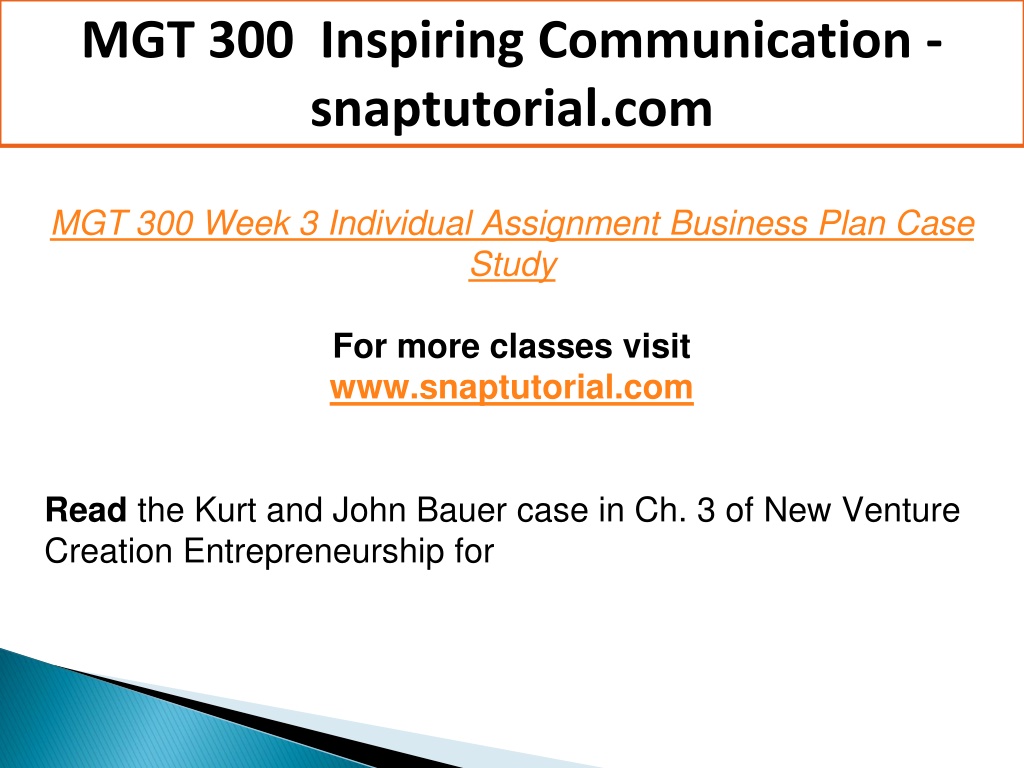 MGT 300 Inspiring Communication - snaptutorial.com

MGT 300 Week 3 Individual Assignment Business Plan Case Study

For more classes visit
www.snaptutorial.com

Read the Kurt and John Bauer case in Ch. 3 of New Venture Creation Entrepreneurship for